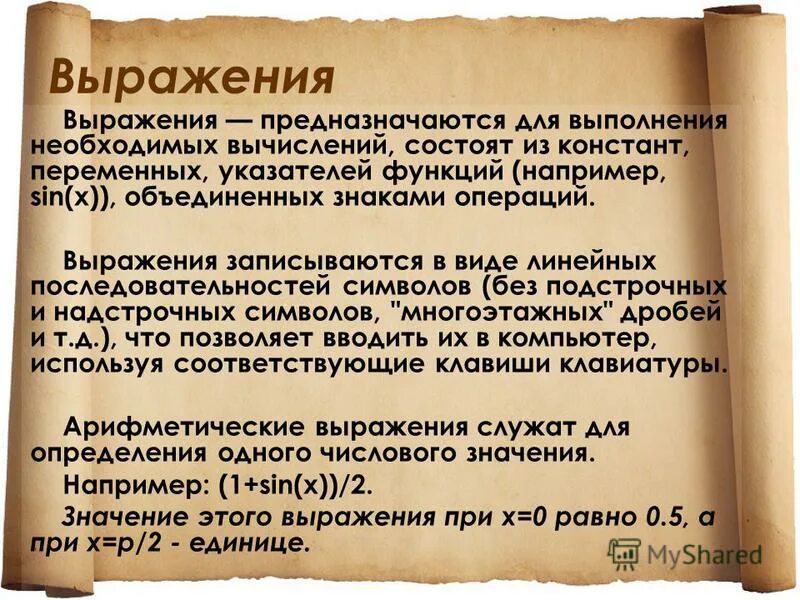 Выражения

Выражения — предназначаются для выполнения необходимых вычислений, состоят из констант, переменных, указателей функций (например, sin(x)), объединенных знаками операций.

Выражения записываются в виде линейных последовательностей символов (без подстрочных и надстрочных символов, "многоэтажных" дробей и т.д.), что позволяет вводить их в компьютер, используя соответствующие клавиши клавиатуры.

Арифметические выражения служат для определения одного числового значения.

Например: (1+sin(x))/2.

Значение этого выражения при x=0 равно 0.5, а при x=p/2 - единице.

MyShared